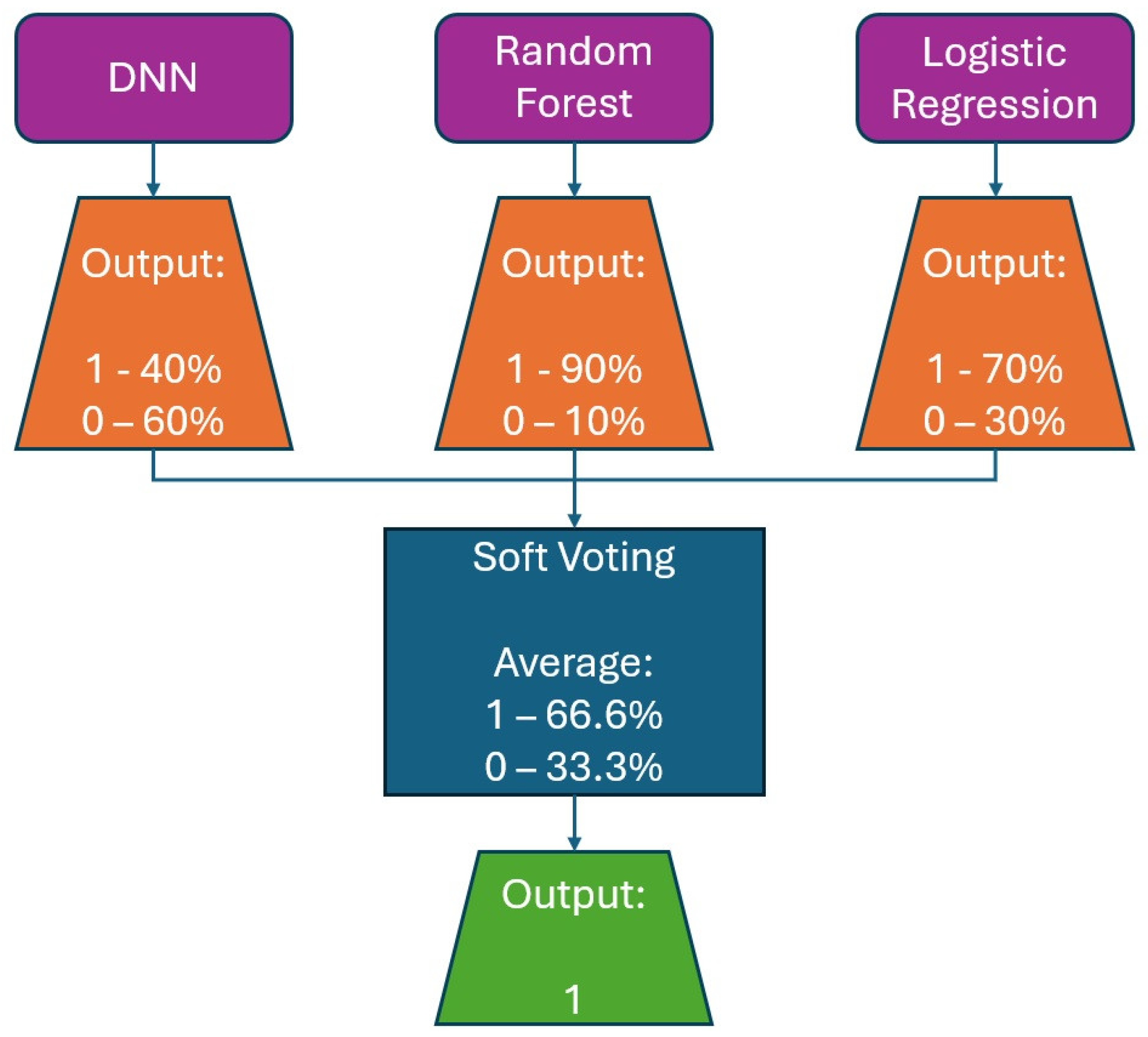 DNN

Random Forest

Logistic Regression

Output:

1 - 40%
0 – 60%

Output:

1 - 90%
0 – 10%

Output:

1 - 70%
0 – 30%

Soft Voting

Average:
1 – 66.6%
0 – 33.3%

Output:

1